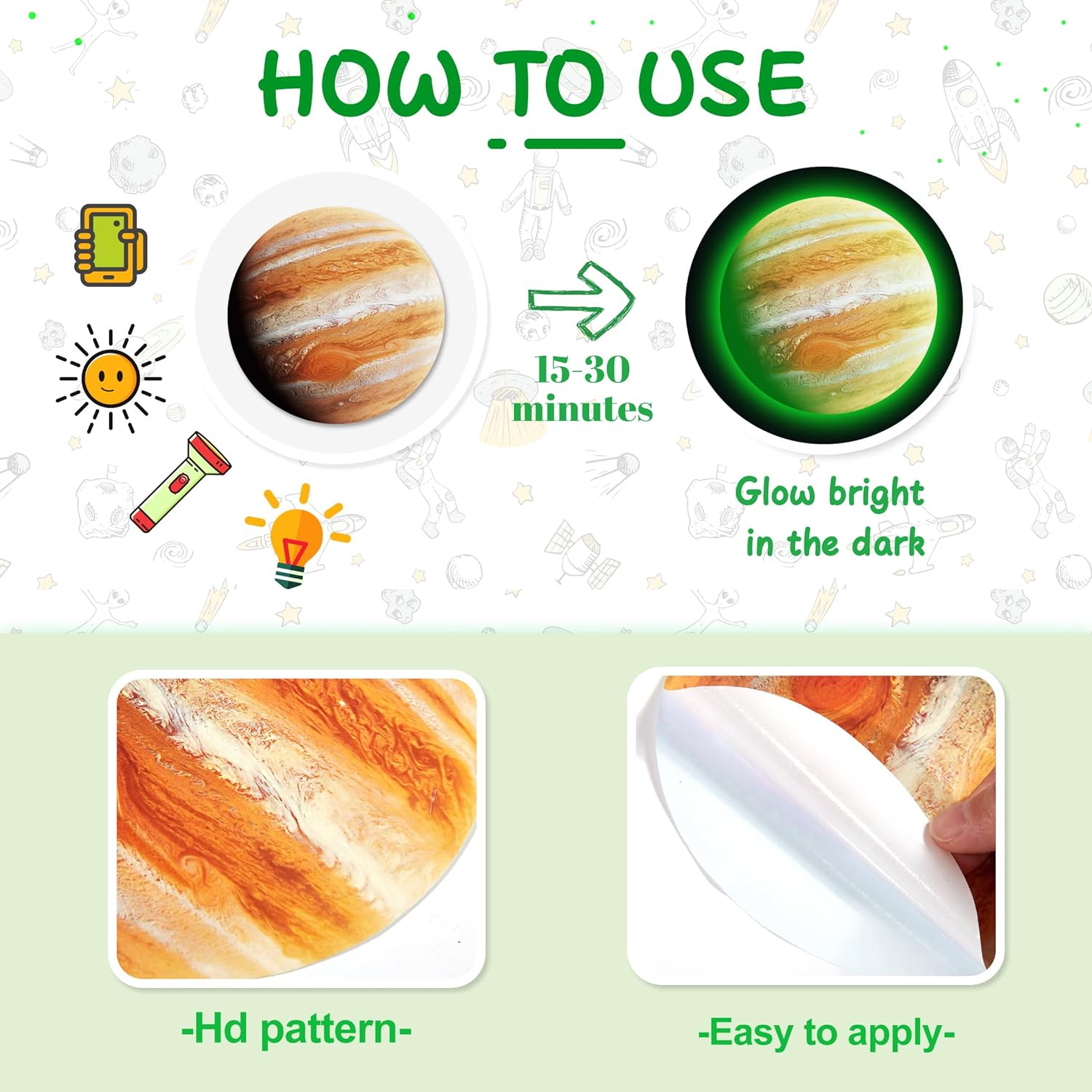 HOW TO USE

15-30 minutes

Glow bright in the dark

-Hd pattern-

-Easy to apply-